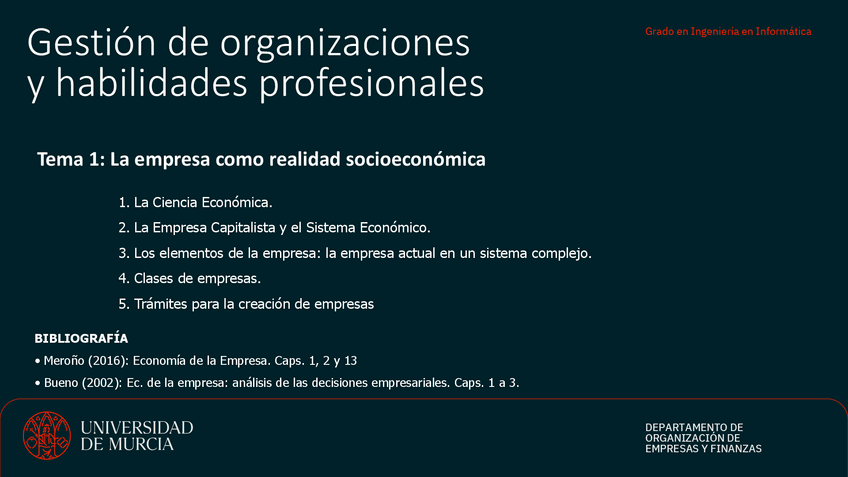 Gestión de organizaciones
y habilidades profesionales

Grado en Ingeniería en Informática

Tema 1: La empresa como realidad socioeconómica

1. La Ciencia Económica.
2. La Empresa Capitalista y el Sistema Económico.
3. Los elementos de la empresa: la empresa actual en un sistema complejo.
4. Clases de empresas.
5. Trámites para la creación de empresas

BIBLIOGRAFÍA
• Meroño (2016): Economía de la Empresa. Caps. 1, 2 y 13
• Bueno (2002): Ec. de la empresa: análisis de las decisiones empresariales. Caps. 1 a 3.

UNIVERSIDAD
DE MURCIA

DEPARTAMENTO DE
ORGANIZACIÓN DE
EMPRESAS Y FINANZAS